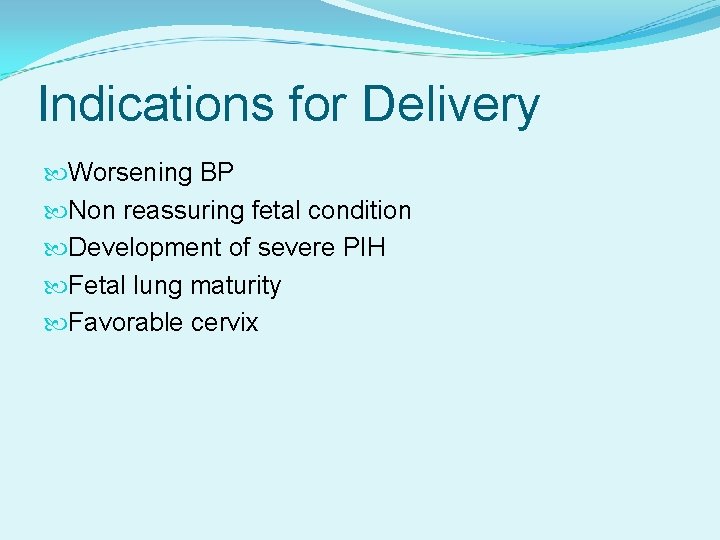 Indications for Delivery

Worsening BP
Non reassuring fetal condition
Development of severe PIH
Fetal lung maturity
Favorable cervix